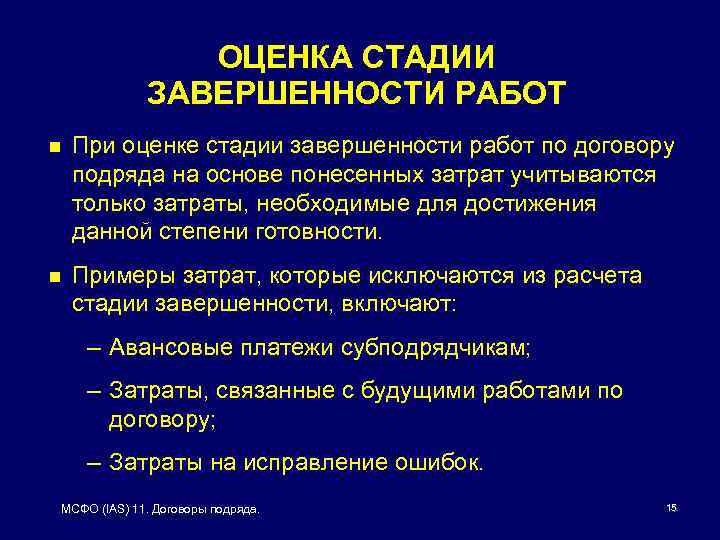 ОЦЕНКА СТАДИИ ЗАВЕРШЕННОСТИ РАБОТ

■ При оценке стадии завершенности работ по договору подряда на основе понесенных затрат учитываются только затраты, необходимые для достижения данной степени готовности.

■ Примеры затрат, которые исключаются из расчета стадии завершенности, включают:

– Авансовые платежи субподрядчикам;

– Затраты, связанные с будущими работами по договору;

– Затраты на исправление ошибок.

МСФО (IAS) 11. Договоры подряда.

15